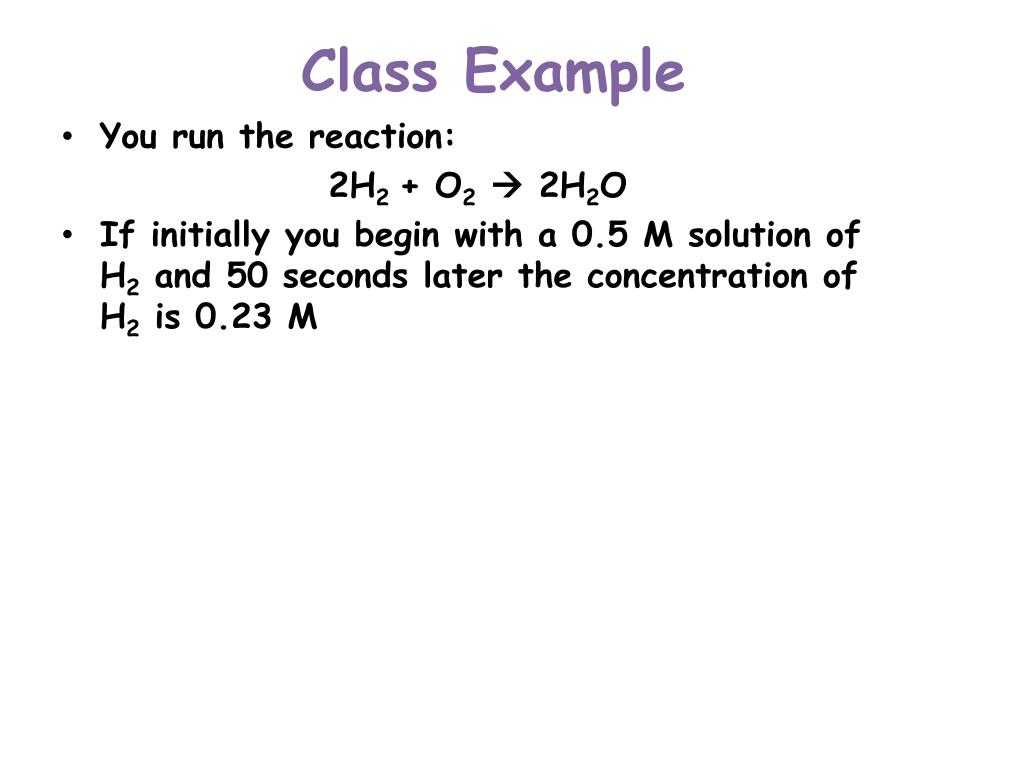 Class Example

• You run the reaction:

$2H_2 + O_2 \rightarrow 2H_2O$

• If initially you begin with a 0.5 M solution of $H_2$ and 50 seconds later the concentration of $H_2$ is 0.23 M